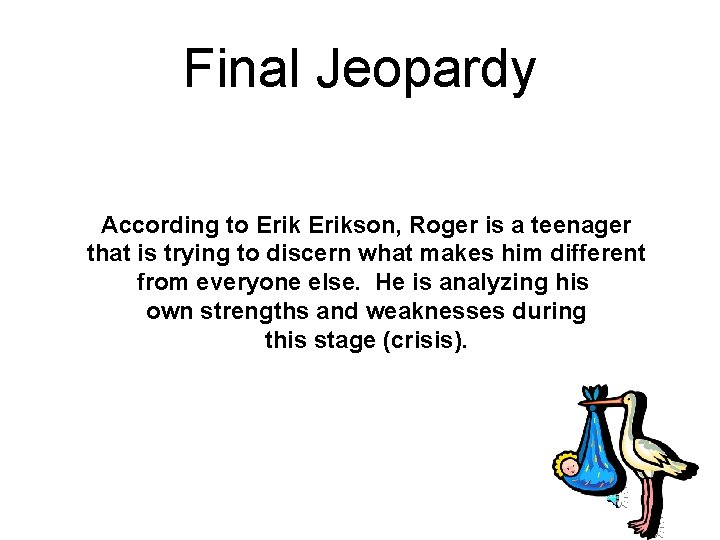 Final Jeopardy

According to Erik Erikson, Roger is a teenager that is trying to discern what makes him different from everyone else. He is analyzing his own strengths and weaknesses during this stage (crisis).